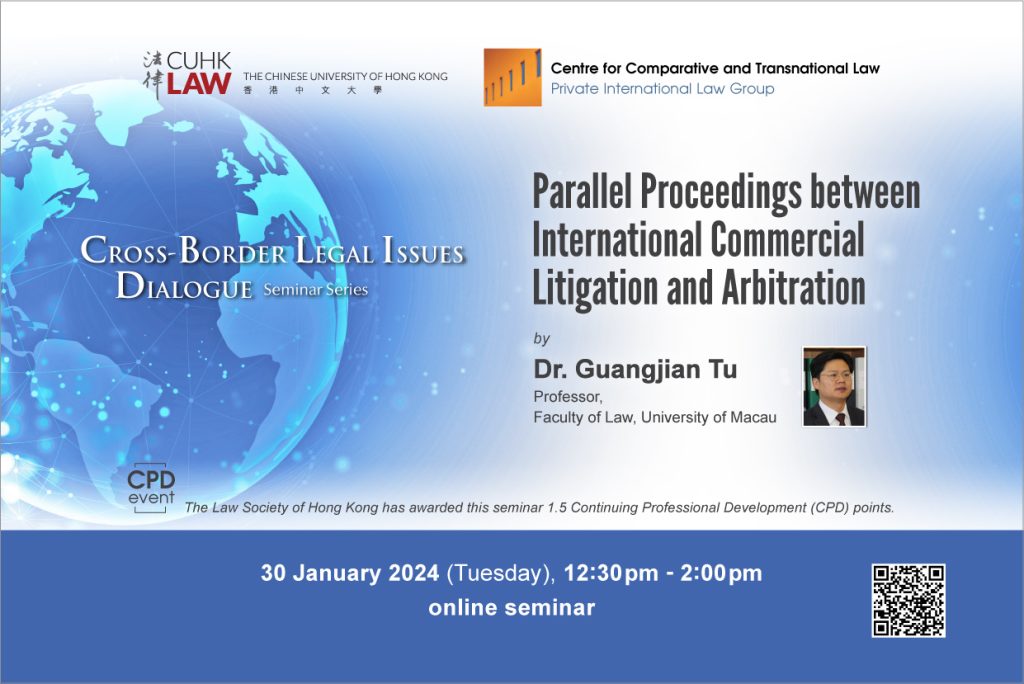 法律 CUHK LAW THE CHINESE UNIVERSITY OF HONG KONG 香港中文大學

Centre for Comparative and Transnational Law
Private International Law Group

CROSS-BORDER LEGAL ISSUES DIALOGUE Seminar Series

Parallel Proceedings between International Commercial Litigation and Arbitration

by

Dr. Guangjian Tu
Professor,
Faculty of Law, University of Macau

CPD event

The Law Society of Hong Kong has awarded this seminar 1.5 Continuing Professional Development (CPD) points.

30 January 2024 (Tuesday), 12:30pm - 2:00pm
online seminar